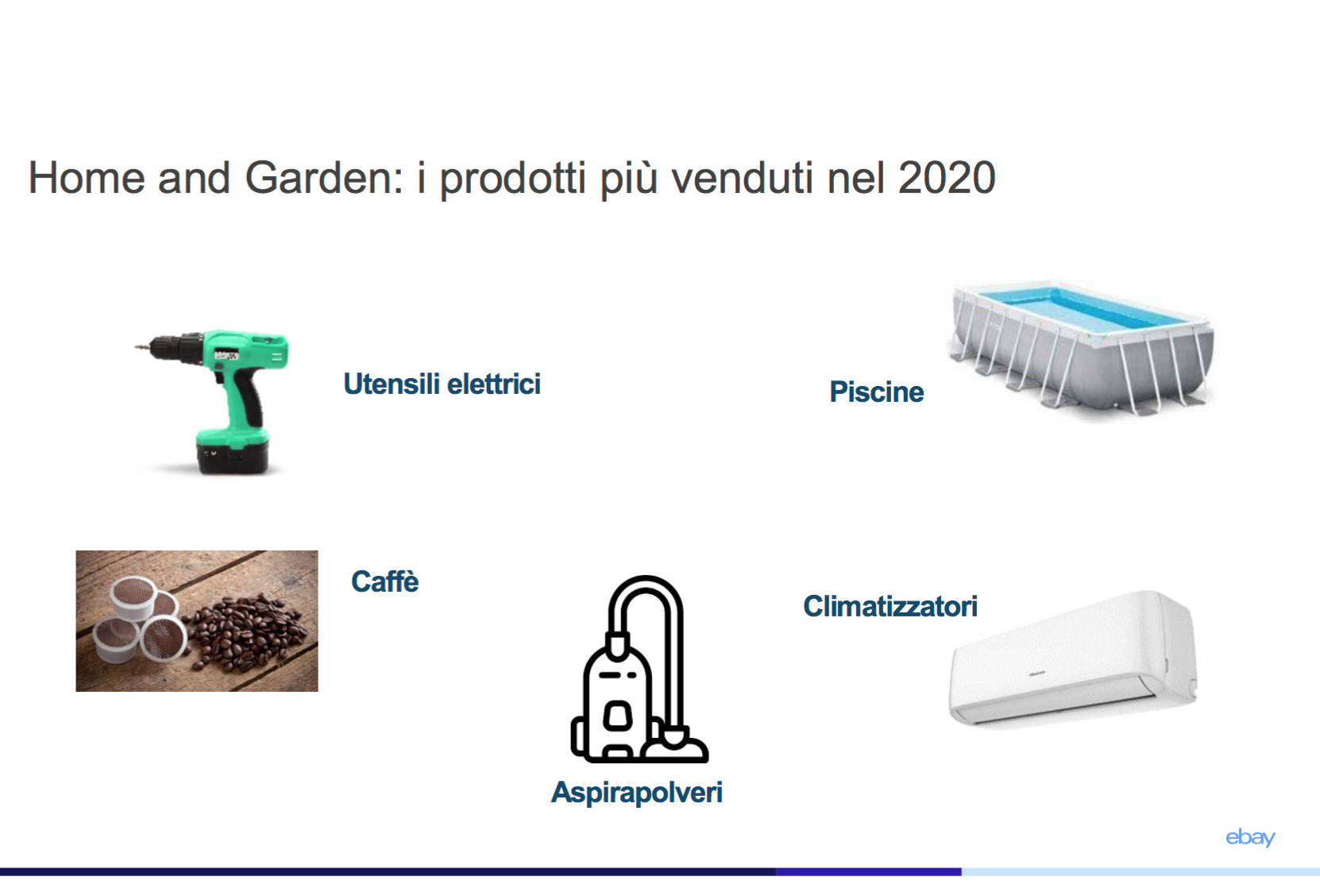 Home and Garden: i prodotti più venduti nel 2020

Utensili elettrici

Piscine

Caffè

Climatizzatori

Aspirapolveri

ebay